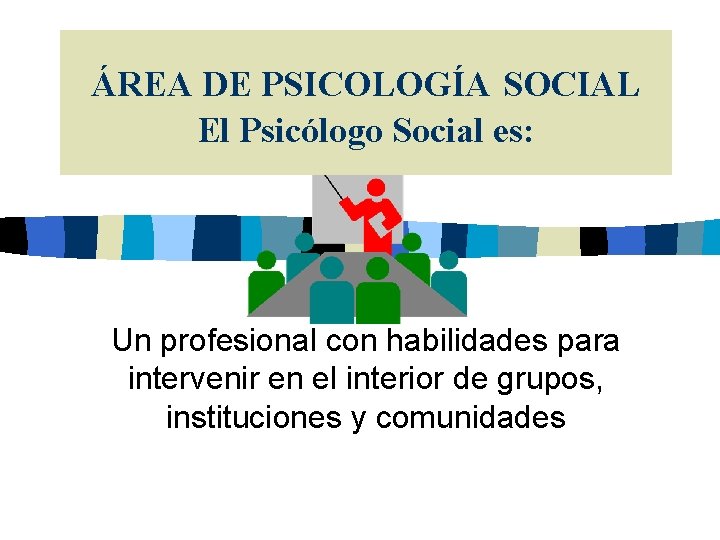 ÁREA DE PSICOLOGÍA SOCIAL
El Psicólogo Social es:

Un profesional con habilidades para intervenir en el interior de grupos, instituciones y comunidades